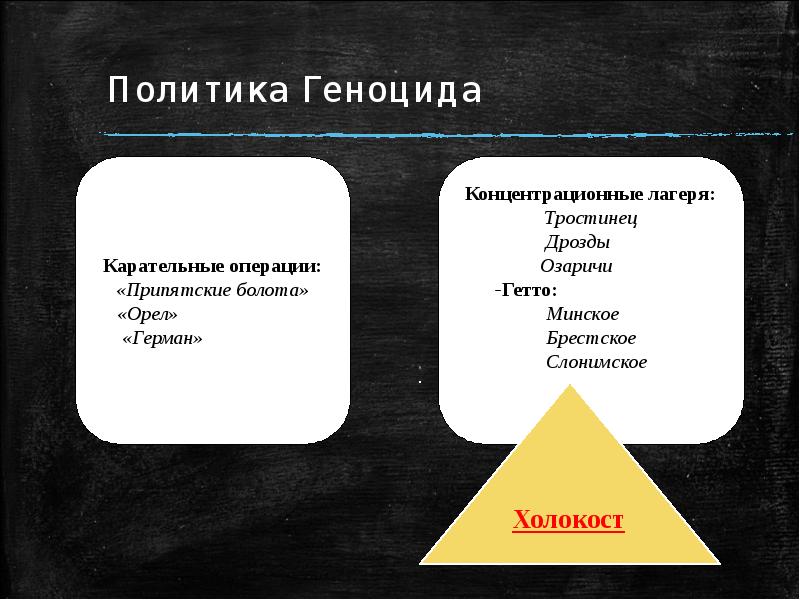 Политика Геноцида

Карательные операции:
«Припятские болота»
«Орел»
«Герман»

Концентрационные лагеря:
Тростинец
Дрозды
Озаричи
-Гетто:
Минское
Брестское
Слонимское

Холокост